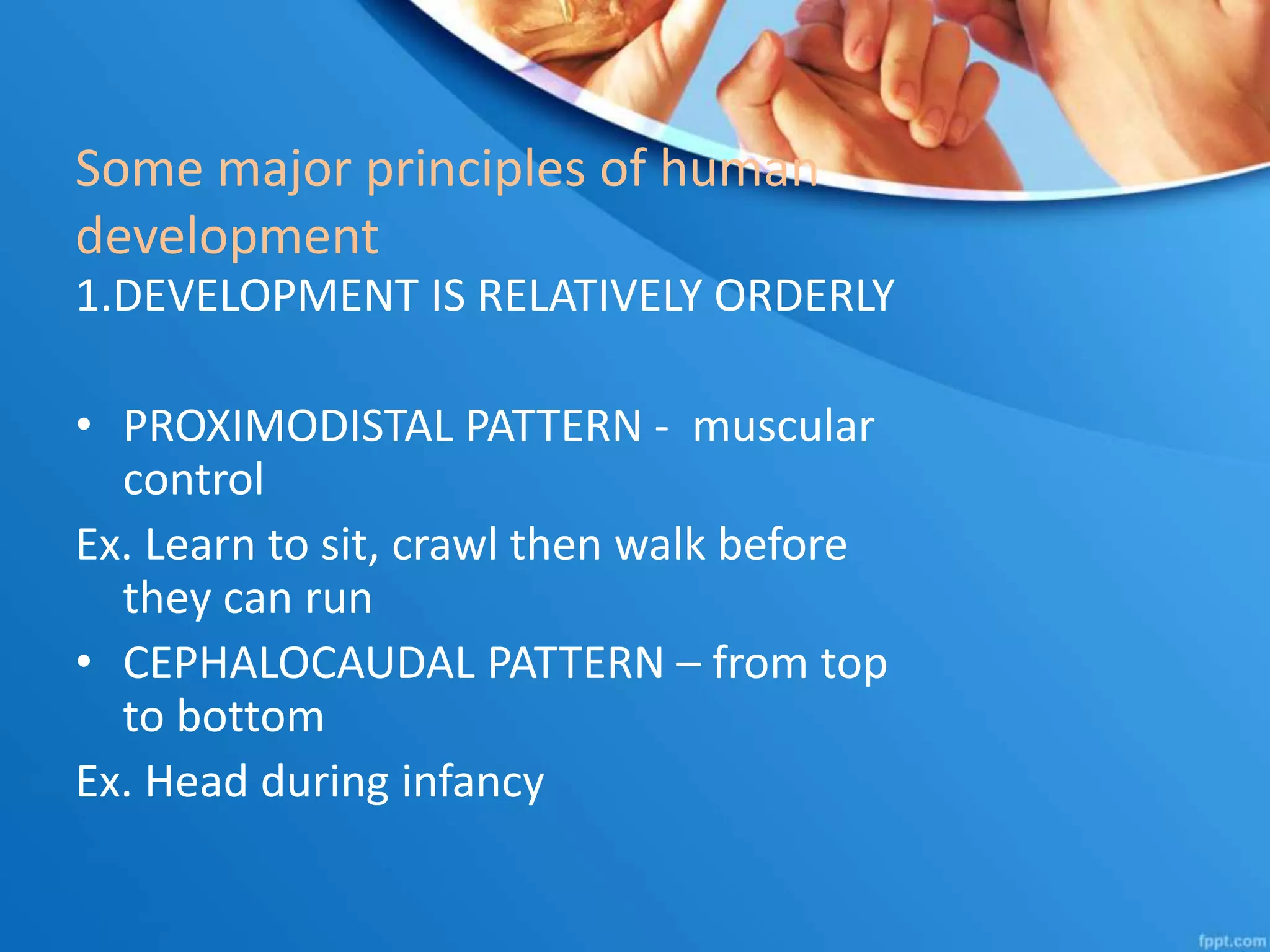 Some major principles of human development

1.DEVELOPMENT IS RELATIVELY ORDERLY

• PROXIMODISTAL PATTERN - muscular control

Ex. Learn to sit, crawl then walk before they can run

• CEPHALOCAUDAL PATTERN – from top to bottom

Ex. Head during infancy

fppt.com